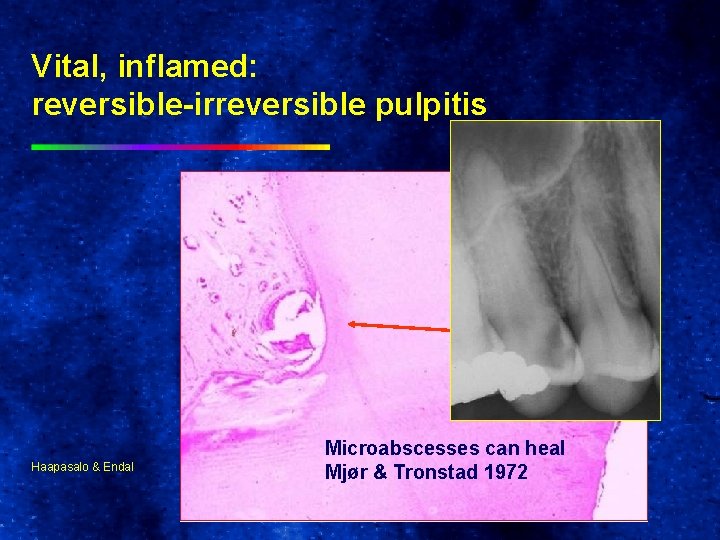 Vital, inflamed:
reversible-irreversible pulpitis

Microabscesses can heal
Mjør & Tronstad 1972

Haapasalo & Endal